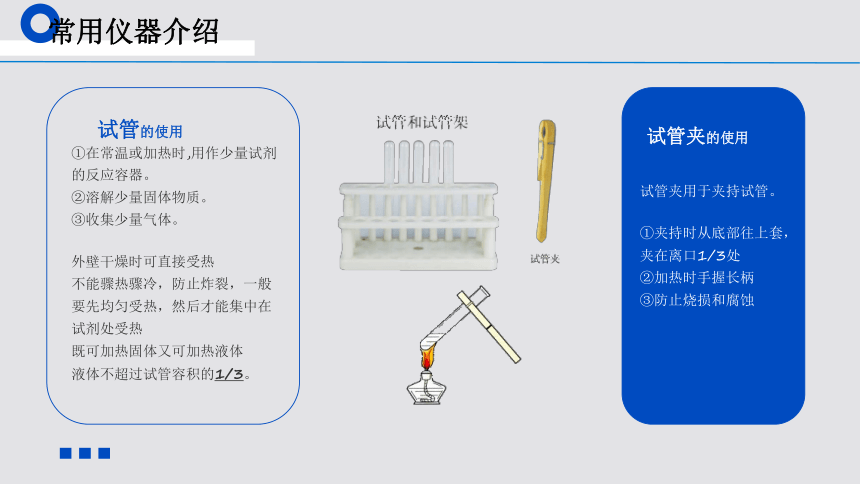 常用仪器介绍

试管的使用
①在常温或加热时,用作少量试剂的反应容器。
②溶解少量固体物质。
③收集少量气体。

外壁干燥时可直接受热
不能骤热骤冷，防止炸裂，一般要先均匀受热，然后才能集中在试剂处受热
既可加热固体又可加热液体
液体不超过试管容积的1/3。

试管和试管架

试管夹

试管夹的使用

试管夹用于夹持试管。

①夹持时从底部往上套，夹在离口1/3处
②加热时手握长柄
③防止烧损和腐蚀